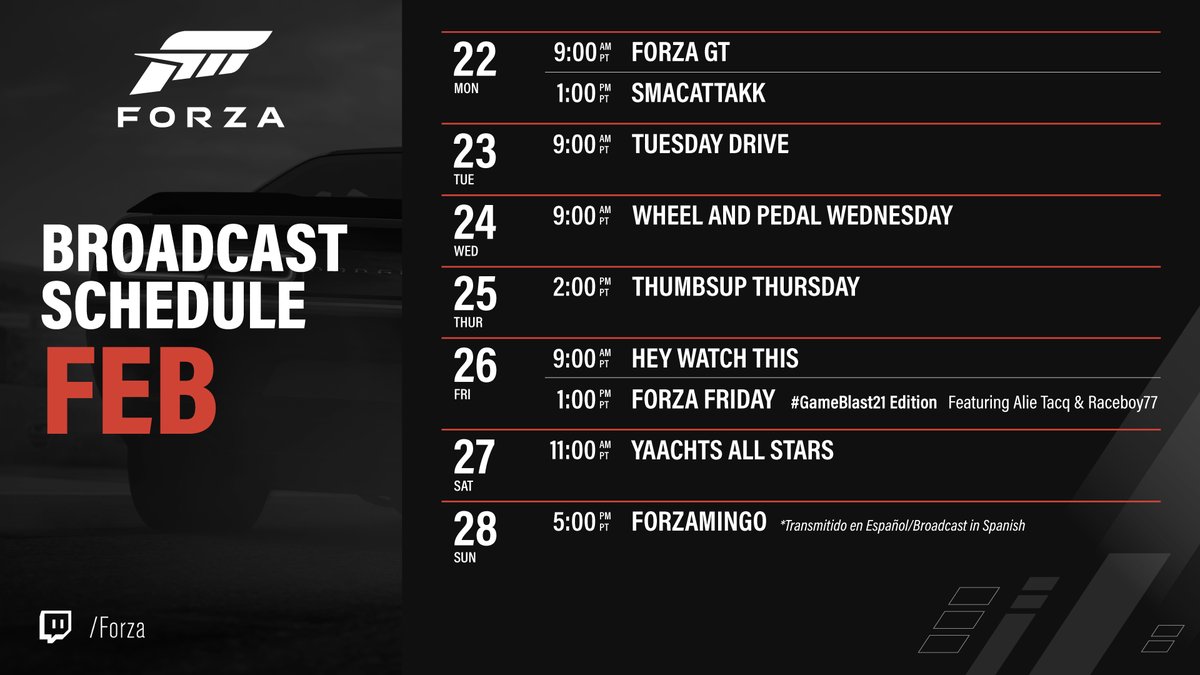 FORZA

BROADCAST SCHEDULE
FEB

/Forza

22 MON
9:00 AM PT FORZA GT
1:00 PM PT SMACATTAKK

23 TUE
9:00 AM PT TUESDAY DRIVE

24 WED
9:00 AM PT WHEEL AND PEDAL WEDNESDAY

25 THUR
2:00 PM PT THUMBSUP THURSDAY

26 FRI
9:00 AM PT HEY WATCH THIS
1:00 PM PT FORZA FRIDAY #GameBlast21 Edition Featuring Alie Tacq & Raceboy77

27 SAT
11:00 AM PT YAACHTS ALL STARS

28 SUN
5:00 PM PT FORZAMINGO *Transmitido en Español/Broadcast in Spanish